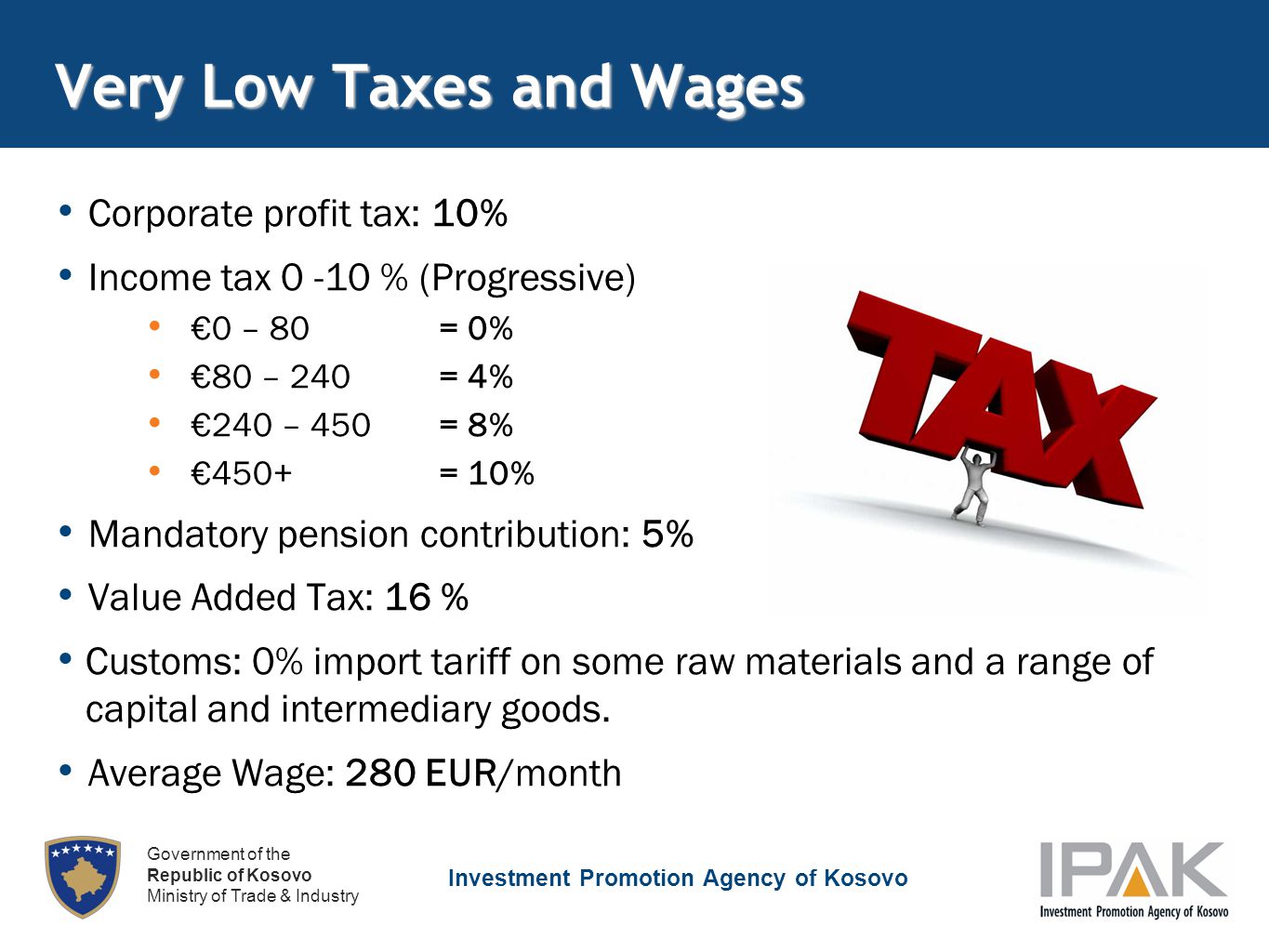 Very Low Taxes and Wages

• Corporate profit tax: 10%

• Income tax 0 -10 % (Progressive)
  • €0 – 80 = 0%
  • €80 – 240 = 4%
  • €240 – 450 = 8%
  • €450+ = 10%

• Mandatory pension contribution: 5%

• Value Added Tax: 16 %

• Customs: 0% import tariff on some raw materials and a range of capital and intermediary goods.

• Average Wage: 280 EUR/month

TAX

Government of the
Republic of Kosovo
Ministry of Trade & Industry

Investment Promotion Agency of Kosovo

IPAK
Investment Promotion Agency of Kosovo